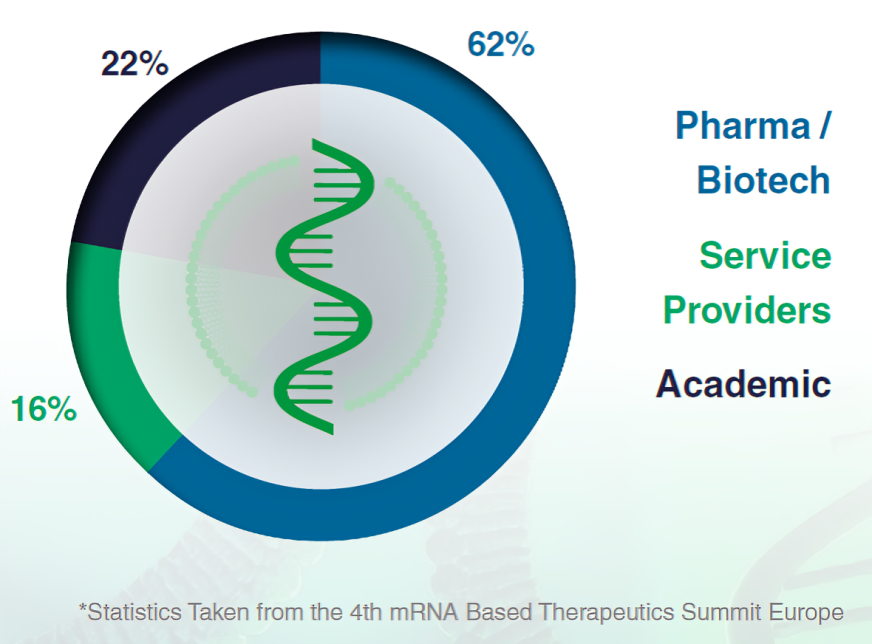 22%

62%

16%

Pharma / Biotech

Service Providers

Academic

*Statistics Taken from the 4th mRNA Based Therapeutics Summit Europe